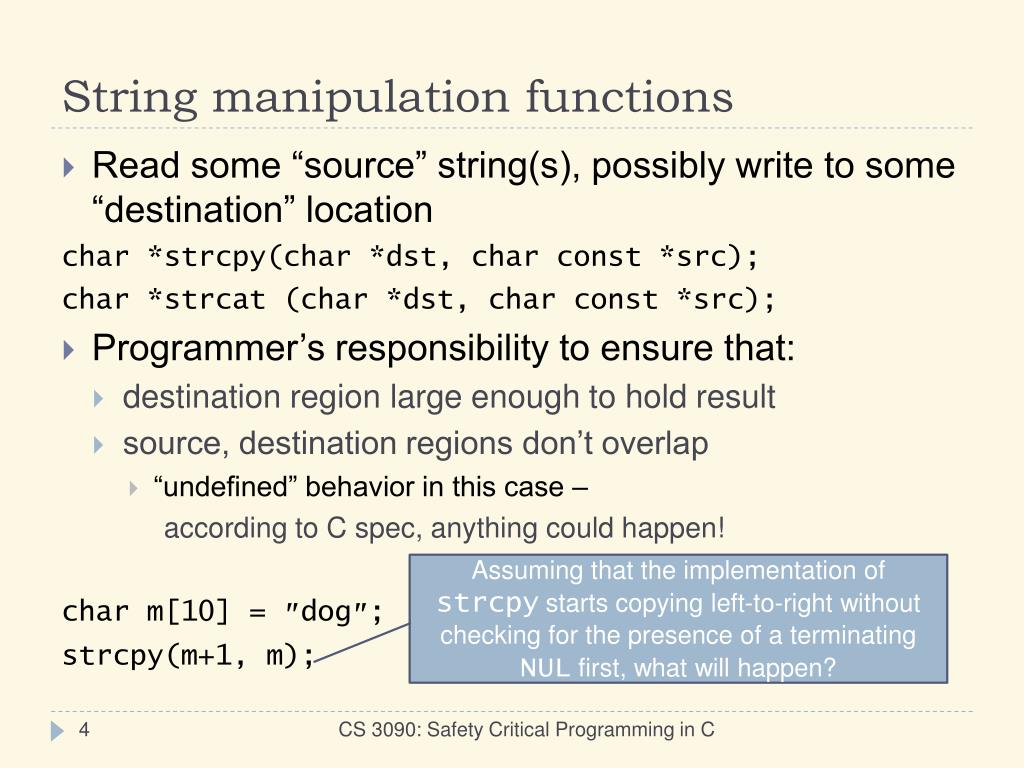 String manipulation functions

Read some “source” string(s), possibly write to some “destination” location

char *strcpy(char *dst, char const *src);
char *strcat (char *dst, char const *src);

Programmer’s responsibility to ensure that:

destination region large enough to hold result

source, destination regions don’t overlap

“undefined” behavior in this case – according to C spec, anything could happen!

char m[10] = "dog";
strcpy(m+1, m);

Assuming that the implementation of strcpy starts copying left-to-right without checking for the presence of a terminating NUL first, what will happen?

4

CS 3090: Safety Critical Programming in C